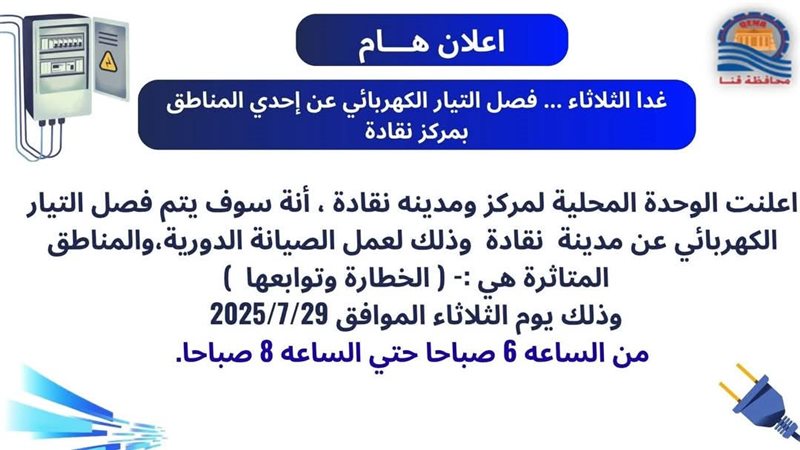 QENA
محافظة قنا

اعلان هـــام

غدا الثلاثاء ... فصل التيار الكهربائي عن إحدي المناطق بمركز نقادة

اعلنت الوحدة المحلية لمركز ومدينه نقادة ، أنة سوف يتم فصل التيار الكهربائي عن مدينة نقادة وذلك لعمل الصيانة الدورية،والمناطق المتاثرة هي :- ( الخطارة وتوابعها )
وذلك يوم الثلاثاء الموافق 2025/7/29
من الساعه 6 صباحا حتي الساعه 8 صباحا.